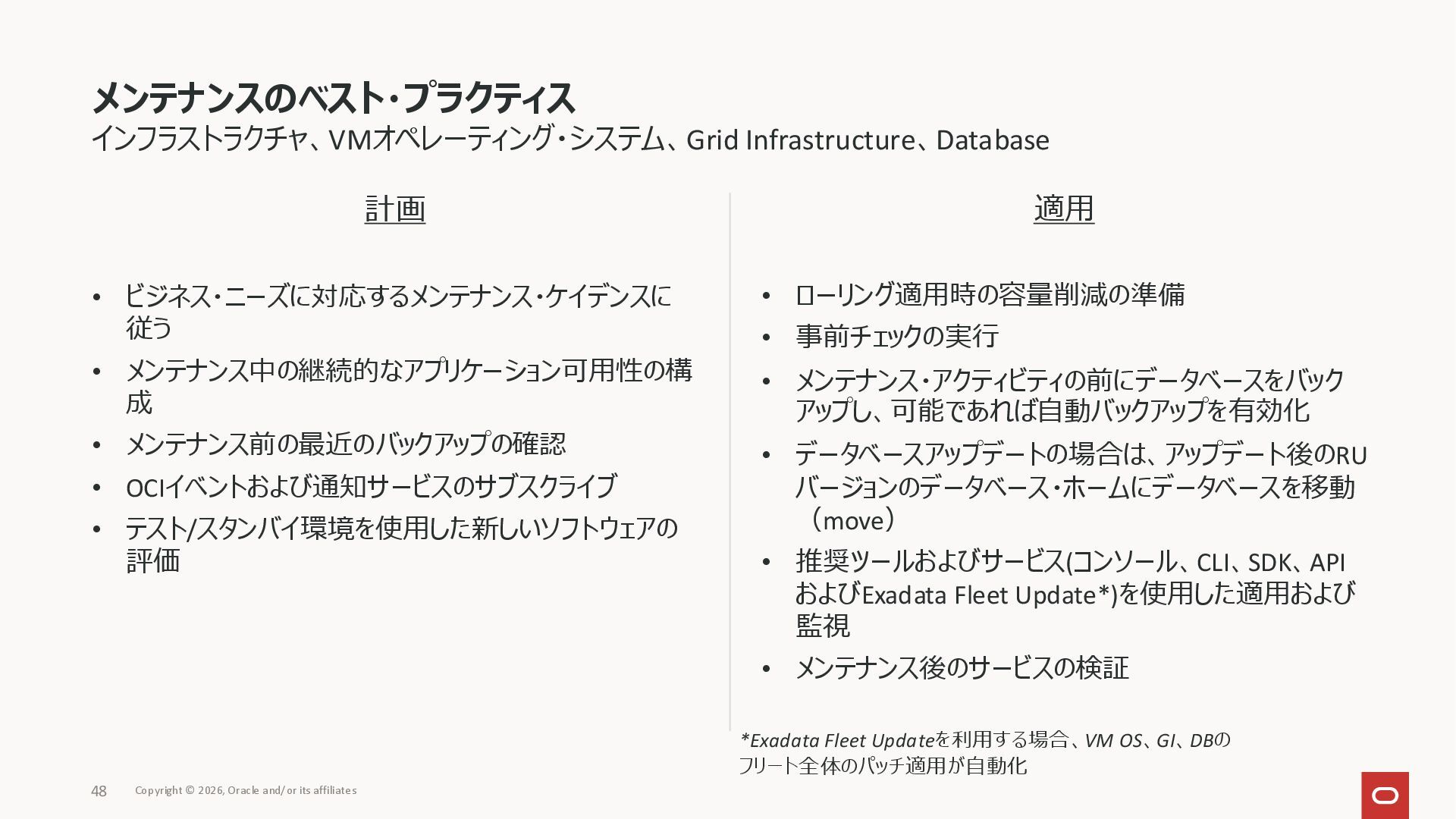 メンテナンスのベスト・プラクティス
インフラストラクチャ、VMオペレーティング・システム、Grid Infrastructure、Database

計画

• ビジネス・ニーズに対応するメンテナンス・ケイデンスに従う
• メンテナンス中の継続的なアプリケーション可用性の構成
• メンテナンス前の最近のバックアップの確認
• OCIイベントおよび通知サービスのサブスクライブ
• テスト/スタンバイ環境を使用した新しいソフトウェアの評価

適用

• ローリング適用時の容量削減の準備
• 事前チェックの実行
• メンテナンス・アクティビティの前にデータベースをバックアップし、可能であれば自動バックアップを有効化
• データベースアップデートの場合は、アップデート後のRUバージョンのデータベース・ホームにデータベースを移動（move）
• 推奨ツールおよびサービス(コンソール、CLI、SDK、APIおよびExadata Fleet Update*)を使用した適用および監視
• メンテナンス後のサービスの検証

*Exadata Fleet Updateを利用する場合、VM OS、GI、DBのフリート全体のパッチ適用が自動化

48 Copyright © 2026, Oracle and/or its affiliates